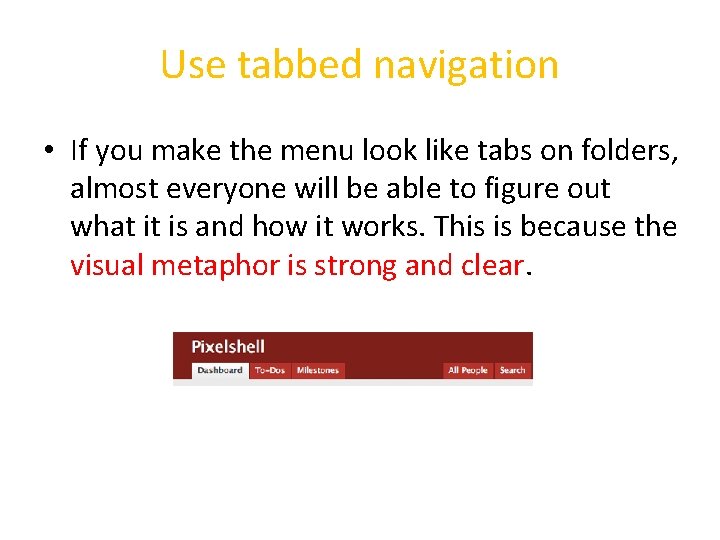 Use tabbed navigation

• If you make the menu look like tabs on folders, almost everyone will be able to figure out what it is and how it works. This is because the visual metaphor is strong and clear.

Pixelshell

Dashboard To-Dos Milestones All People Search